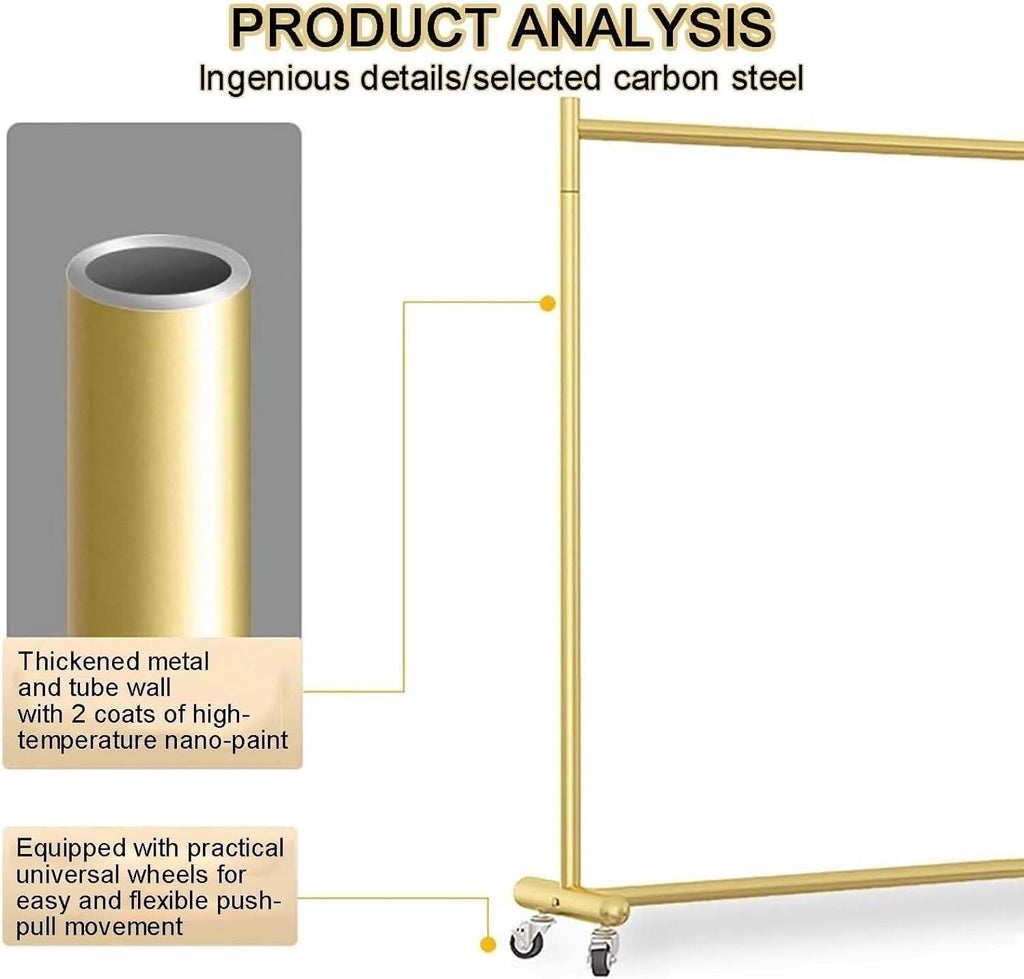 PRODUCT ANALYSIS
Ingenious details/selected carbon steel

Thickened metal and tube wall with 2 coats of high-temperature nano-paint

Equipped with practical universal wheels for easy and flexible push-pull movement